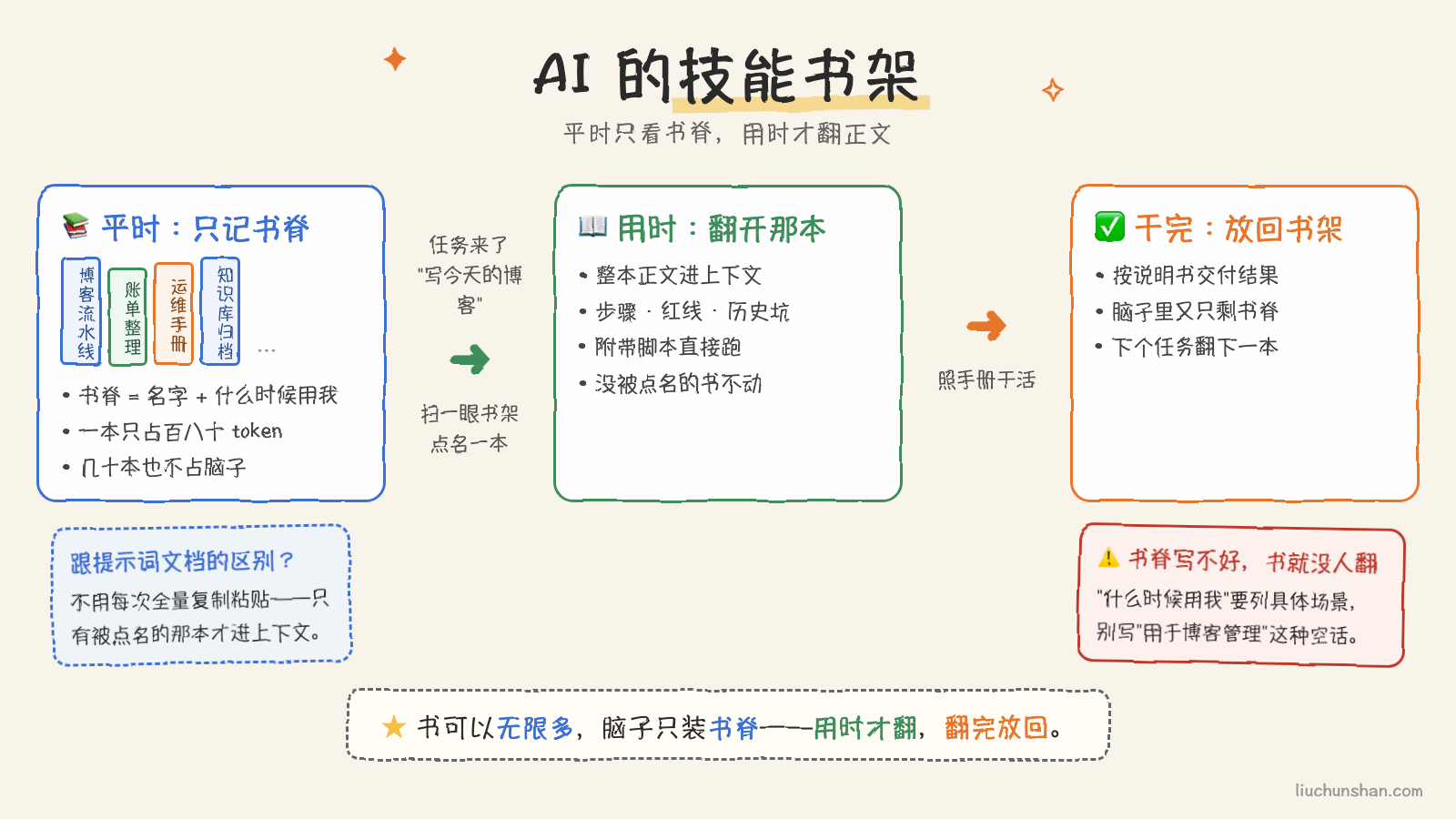 AI 的技能书架

平时只看书脊，用时才翻正文

📚 平时：只记书脊

博客流水线

账单整理

运维手册

知识库归档

...

• 书脊 = 名字 + 什么时候用我
• 一本只占百八十 token
• 几十本也不占脑子

任务来了 "写今天的博客"

扫一眼书架 点名一本

📖 用时：翻开那本

• 整本正文进上下文
• 步骤 · 红线 · 历史坑
• 附带脚本直接跑
• 没被点名的书不动

照手册干活

✅ 干完：放回书架

• 按说明书交付结果
• 脑子里又只剩书脊
• 下个任务翻下一本

跟提示词文档的区别？

不用每次全量复制粘贴——只有被点名的那本才进上下文。

⚠ 书脊写不好，书就没人翻

"什么时候用我"要列具体场景，别写"用于博客管理"这种空话。

★ 书可以无限多，脑子只装书脊——用时才翻，翻完放回。

liuchunshan.com